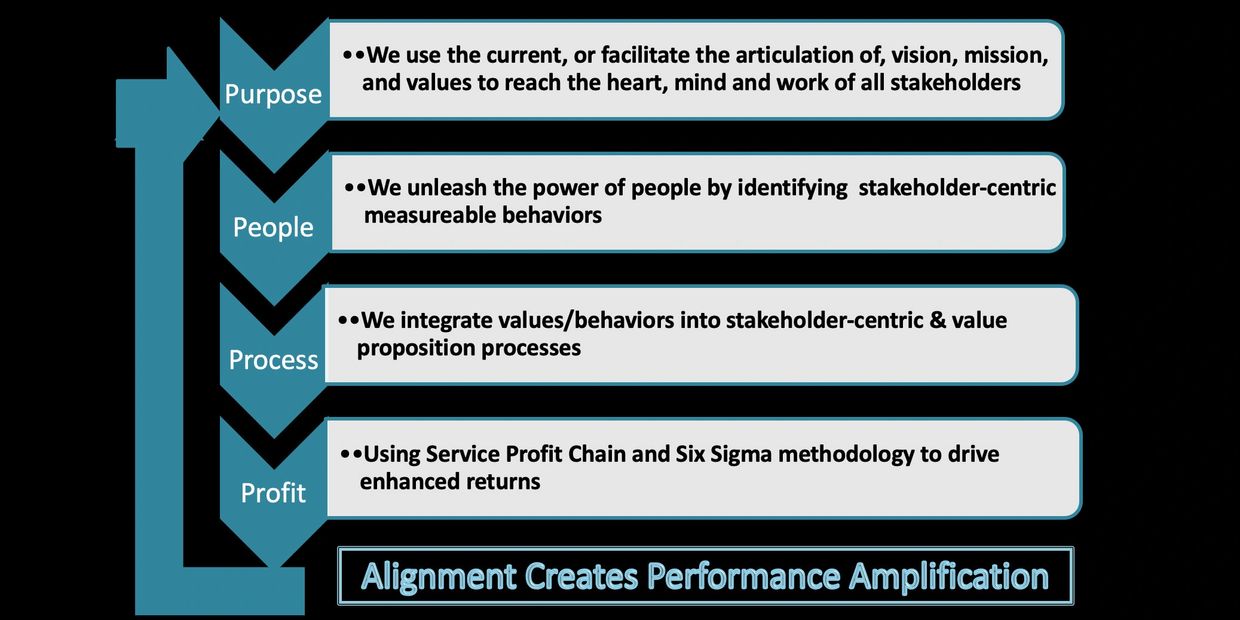 Purpose

••We use the current, or facilitate the articulation of, vision, mission, and values to reach the heart, mind and work of all stakeholders

People

••We unleash the power of people by identifying stakeholder-centric measureable behaviors

Process

••We integrate values/behaviors into stakeholder-centric & value proposition processes

Profit

••Using Service Profit Chain and Six Sigma methodology to drive enhanced returns

Alignment Creates Performance Amplification